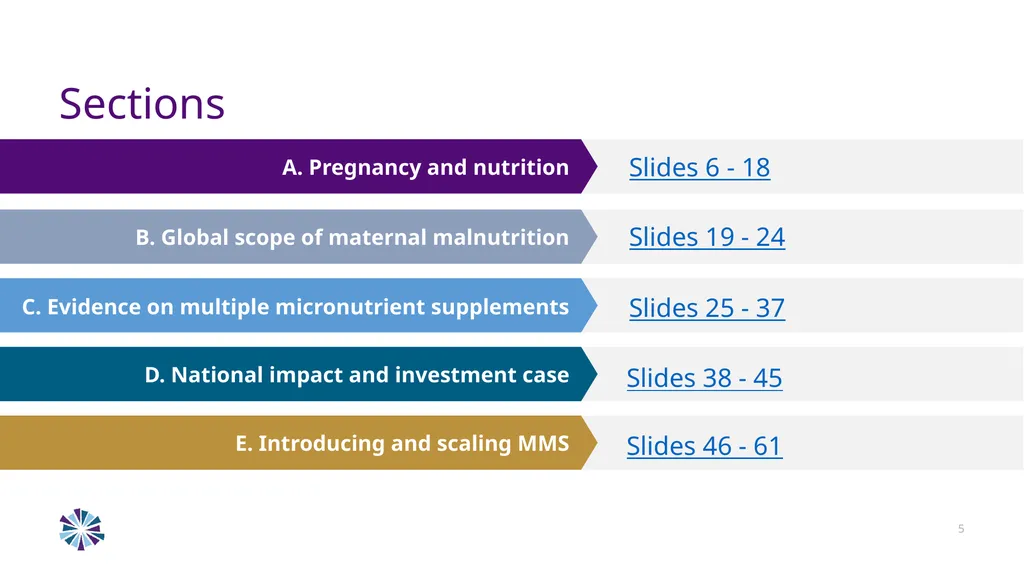 Sections

A. Pregnancy and nutrition Slides 6 - 18

B. Global scope of maternal malnutrition Slides 19 - 24

C. Evidence on multiple micronutrient supplements Slides 25 - 37

D. National impact and investment case Slides 38 - 45

E. Introducing and scaling MMS Slides 46 - 61

5